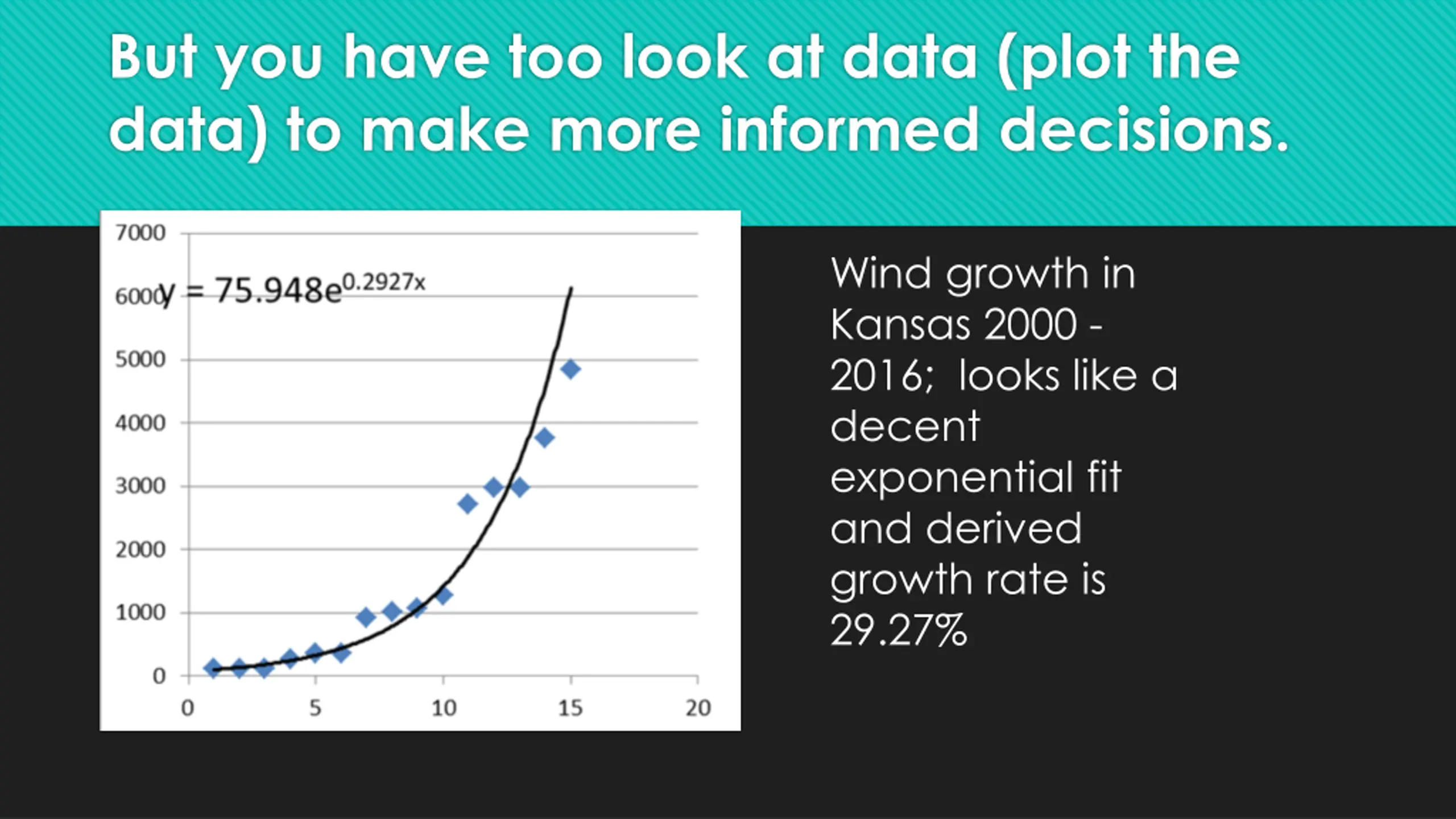 But you have too look at data (plot the data) to make more informed decisions.

7000
6000
5000
4000
3000
2000
1000
0

$y = 75.948e^{0.2927x}$

0
5
10
15
20

Wind growth in Kansas 2000 - 2016; looks like a decent exponential fit and derived growth rate is 29.27%